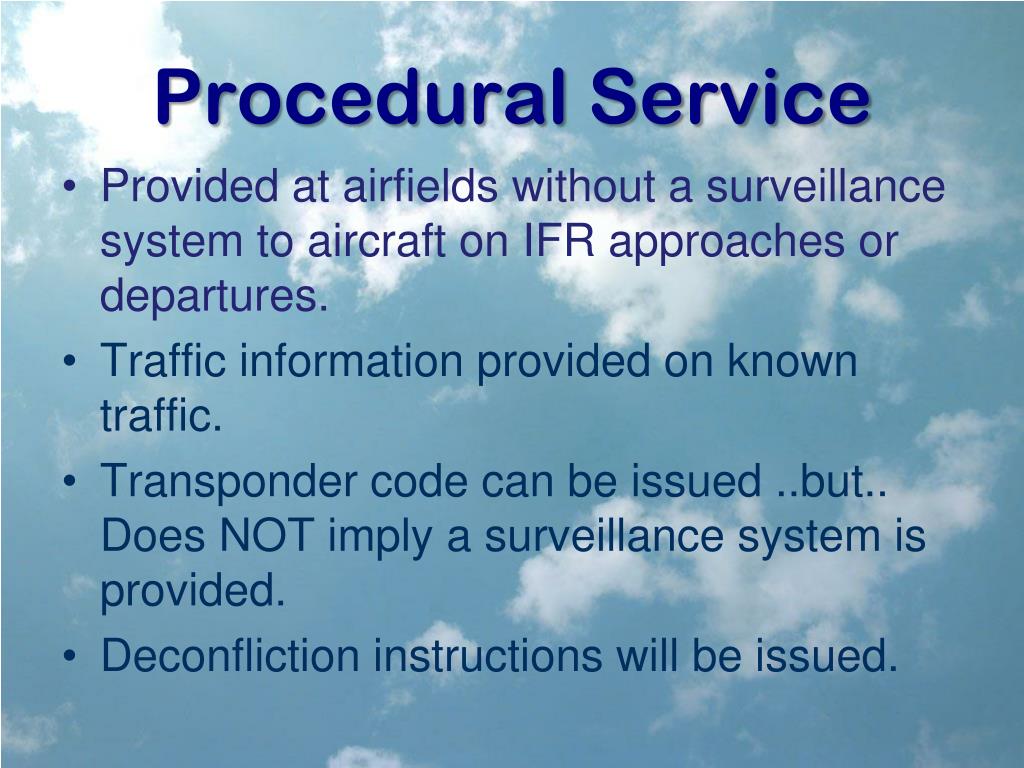 Procedural Service

• Provided at airfields without a surveillance system to aircraft on IFR approaches or departures.
• Traffic information provided on known traffic.
• Transponder code can be issued ..but.. Does NOT imply a surveillance system is provided.
• Deconfliction instructions will be issued.